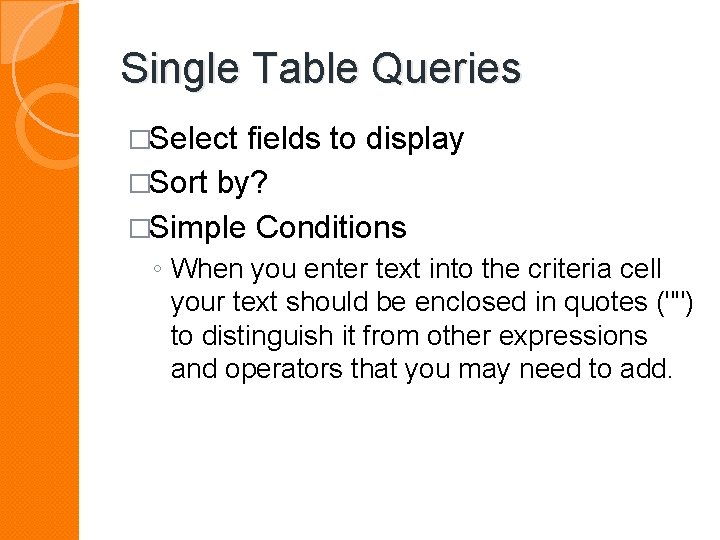 Single Table Queries

□Select fields to display

□Sort by?

□Simple Conditions

◦ When you enter text into the criteria cell your text should be enclosed in quotes ("") to distinguish it from other expressions and operators that you may need to add.